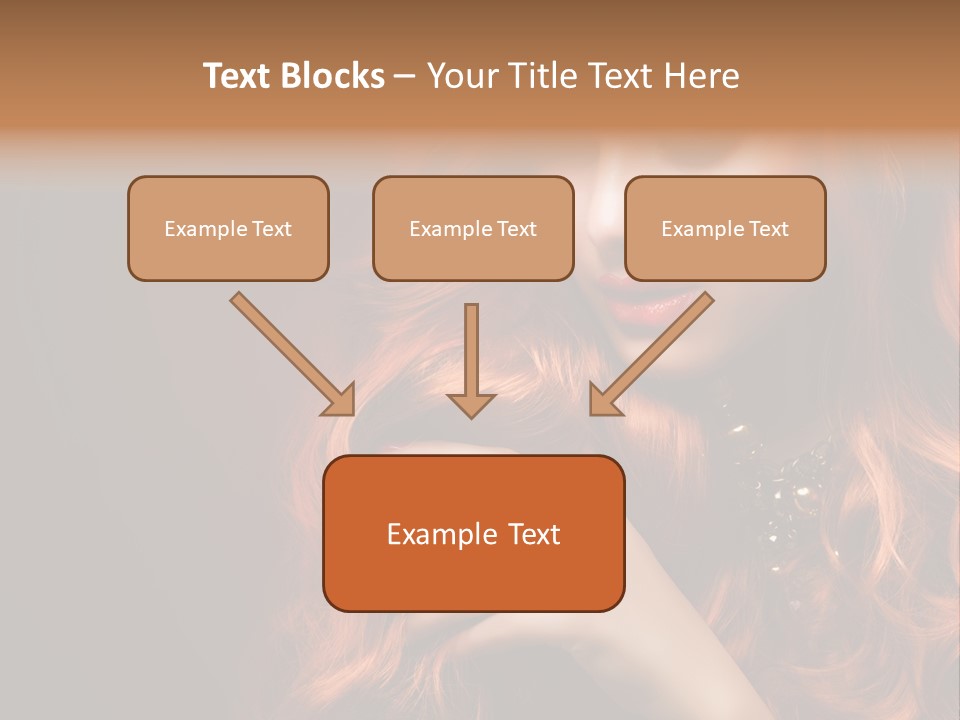 Text Blocks – Your Title Text Here

Example Text

Example Text

Example Text

Example Text